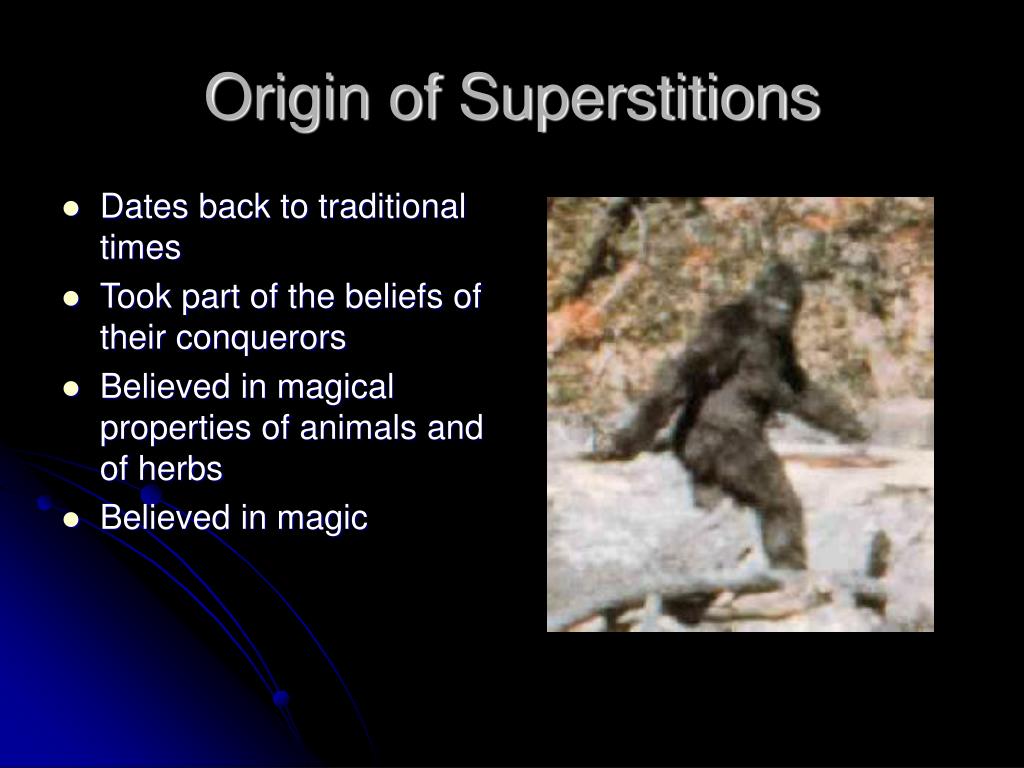 Origin of Superstitions

- Dates back to traditional times
- Took part of the beliefs of their conquerors
- Believed in magical properties of animals and of herbs
- Believed in magic